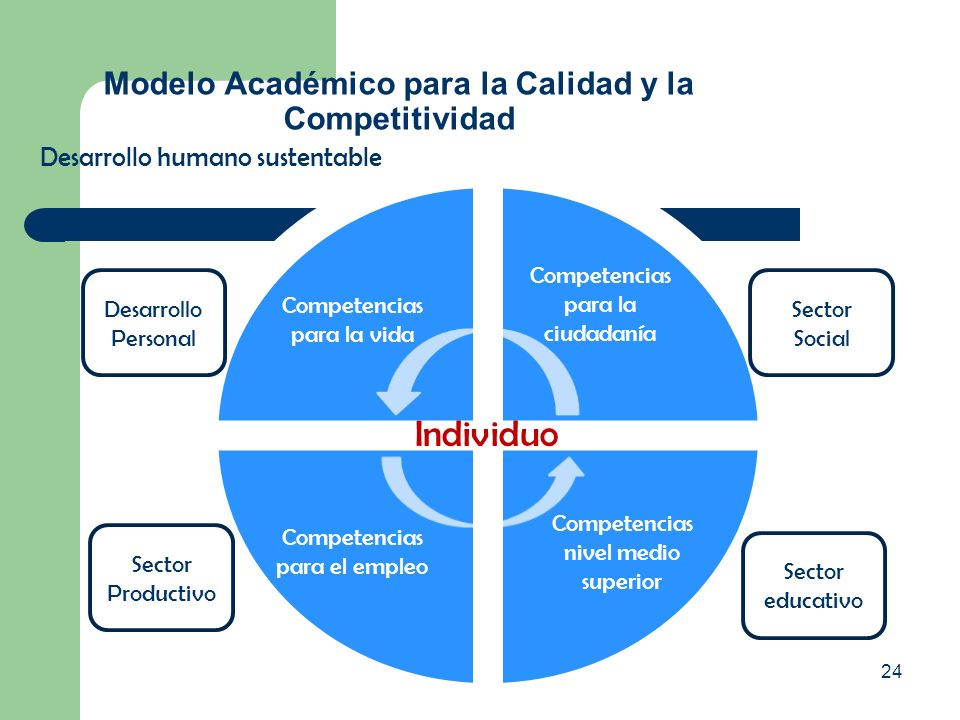 Modelo Académico para la Calidad y la Competitividad

Desarrollo humano sustentable

Desarrollo Personal

Competencias para la vida

Competencias para la ciudadanía

Sector Social

Individuo

Sector Productivo

Competencias para el empleo

Competencias nivel medio superior

Sector educativo

24